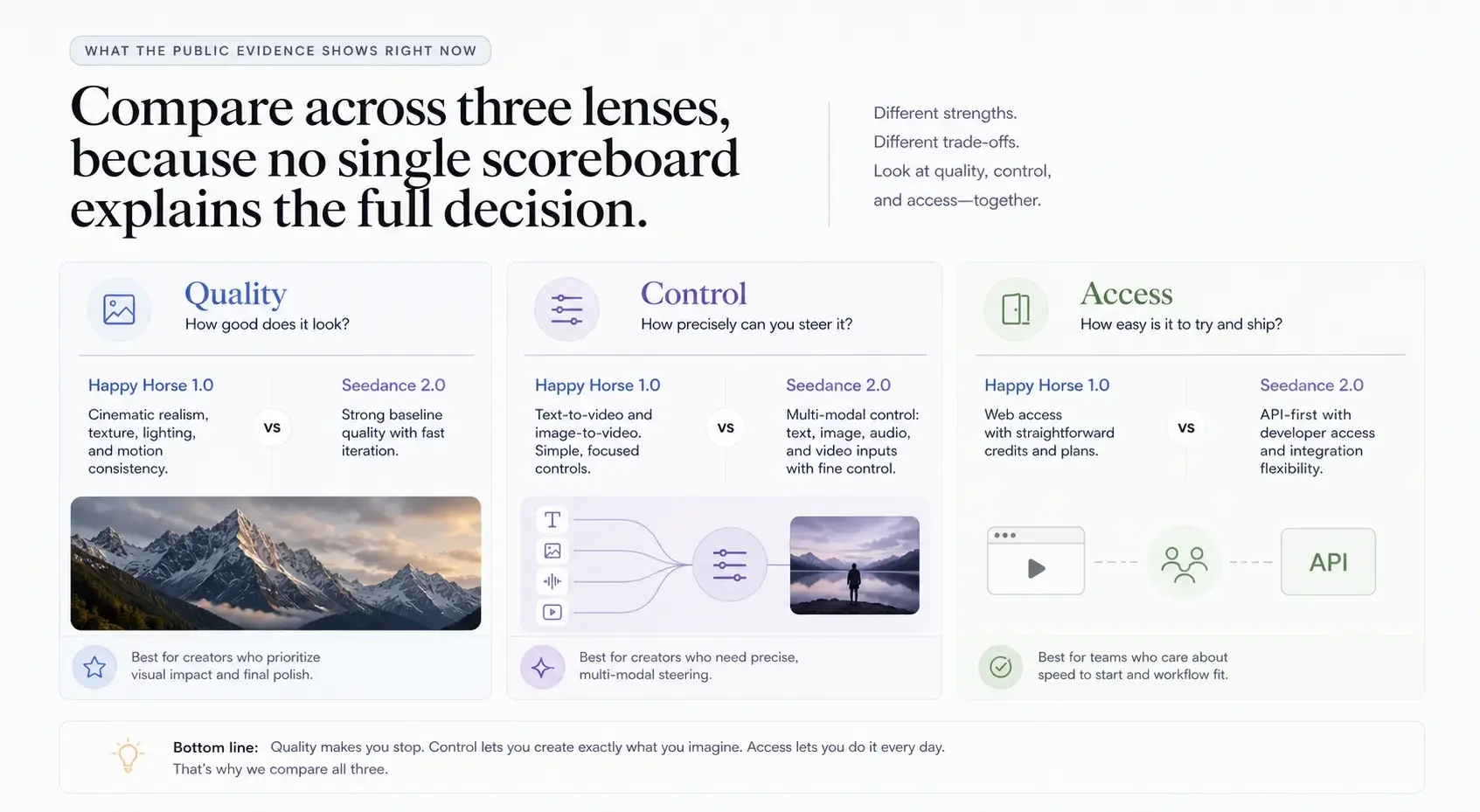 WHAT THE PUBLIC EVIDENCE SHOWS RIGHT NOW

Compare across three lenses, because no single scoreboard explains the full decision.

Different strengths.
Different trade-offs.
Look at quality, control, and access—together.

Quality
How good does it look?

Happy Horse 1.0
Cinematic realism, texture, lighting, and motion consistency.

VS

Seedance 2.0
Strong baseline quality with fast iteration.

Best for creators who prioritize visual impact and final polish.

Control
How precisely can you steer it?

Happy Horse 1.0
Text-to-video and image-to-video. Simple, focused controls.

VS

Seedance 2.0
Multi-modal control: text, image, audio, and video inputs with fine control.

T

Best for creators who need precise, multi-modal steering.

Access
How easy is it to try and ship?

Happy Horse 1.0
Web access with straightforward credits and plans.

VS

Seedance 2.0
API-first with developer access and integration flexibility.

API

Best for teams who care about speed to start and workflow fit.

Bottom line: Quality makes you stop. Control lets you create exactly what you imagine. Access lets you do it every day. That's why we compare all three.